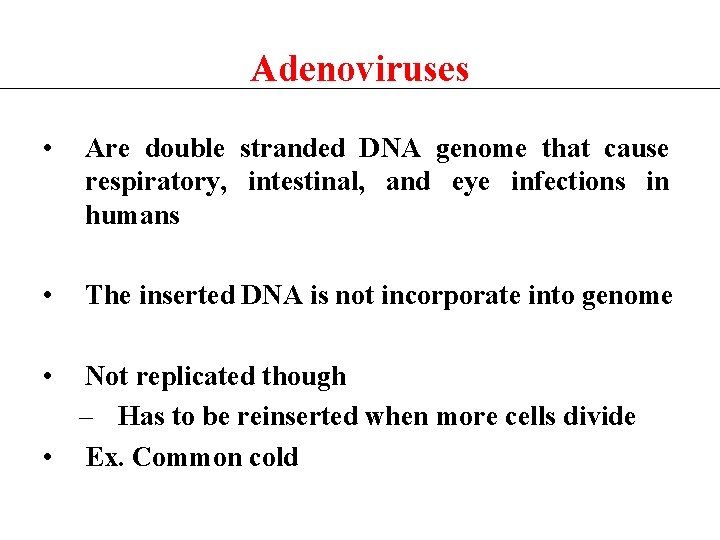 Adenoviruses

• Are double stranded DNA genome that cause respiratory, intestinal, and eye infections in humans

• The inserted DNA is not incorporate into genome

• Not replicated though
– Has to be reinserted when more cells divide
• Ex. Common cold